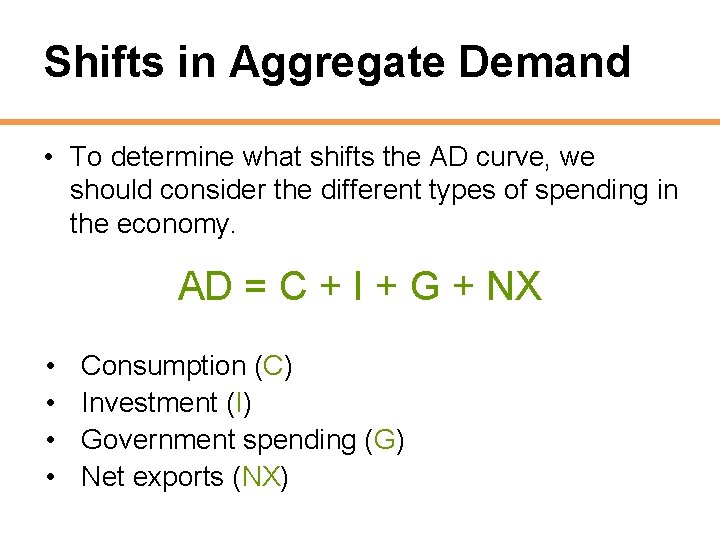 Shifts in Aggregate Demand

• To determine what shifts the AD curve, we should consider the different types of spending in the economy.

$AD = C + I + G + NX$

• Consumption (C)
• Investment (I)
• Government spending (G)
• Net exports (NX)